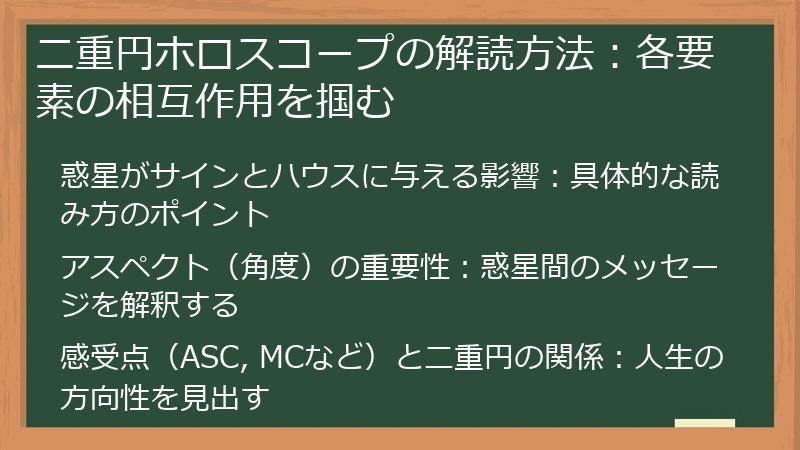 二重円ホロスコープの解読方法：各要素の相互作用を掴む

惑星がサインとハウスに与える影響：具体的な読み方のポイント

アスペクト（角度）の重要性：惑星間のメッセージを解釈する

感受点（ASC, MCなど）と二重円の関係：人生の方向性を見出す